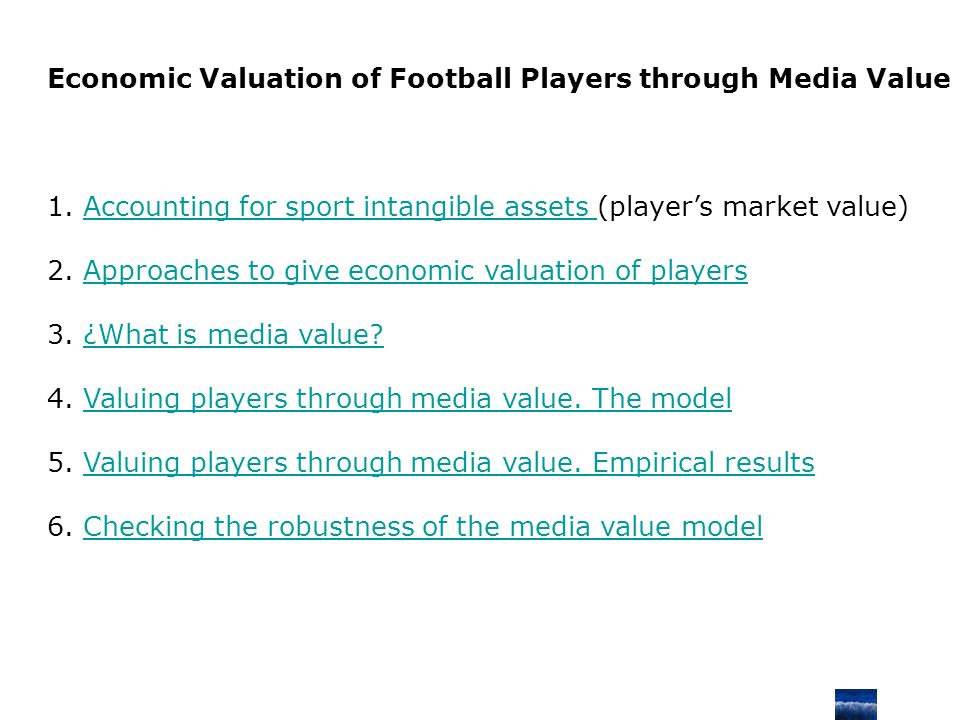 Economic Valuation of Football Players through Media Value

1. Accounting for sport intangible assets (player’s market value)

2. Approaches to give economic valuation of players

3. ¿What is media value?

4. Valuing players through media value. The model

5. Valuing players through media value. Empirical results

6. Checking the robustness of the media value model